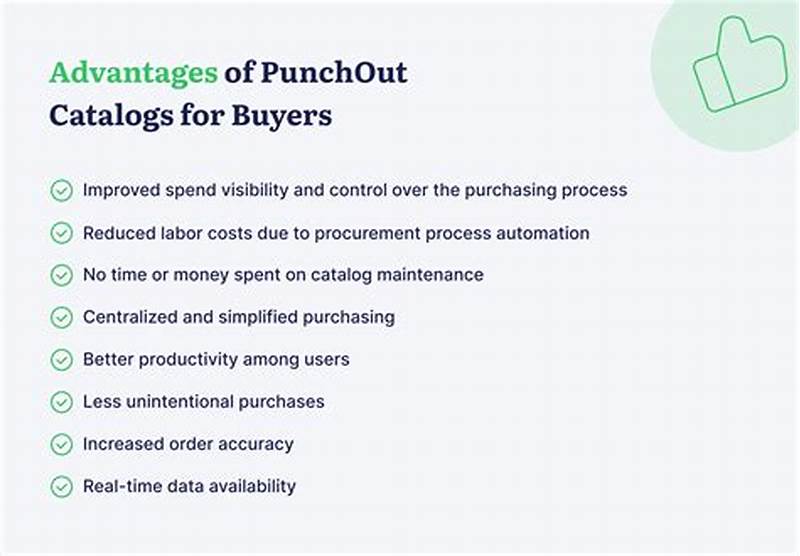 Advantages of PunchOut Catalogs for Buyers

Improved spend visibility and control over the purchasing process

Reduced labor costs due to procurement process automation

No time or money spent on catalog maintenance

Centralized and simplified purchasing

Better productivity among users

Less unintentional purchases

Increased order accuracy

Real-time data availability